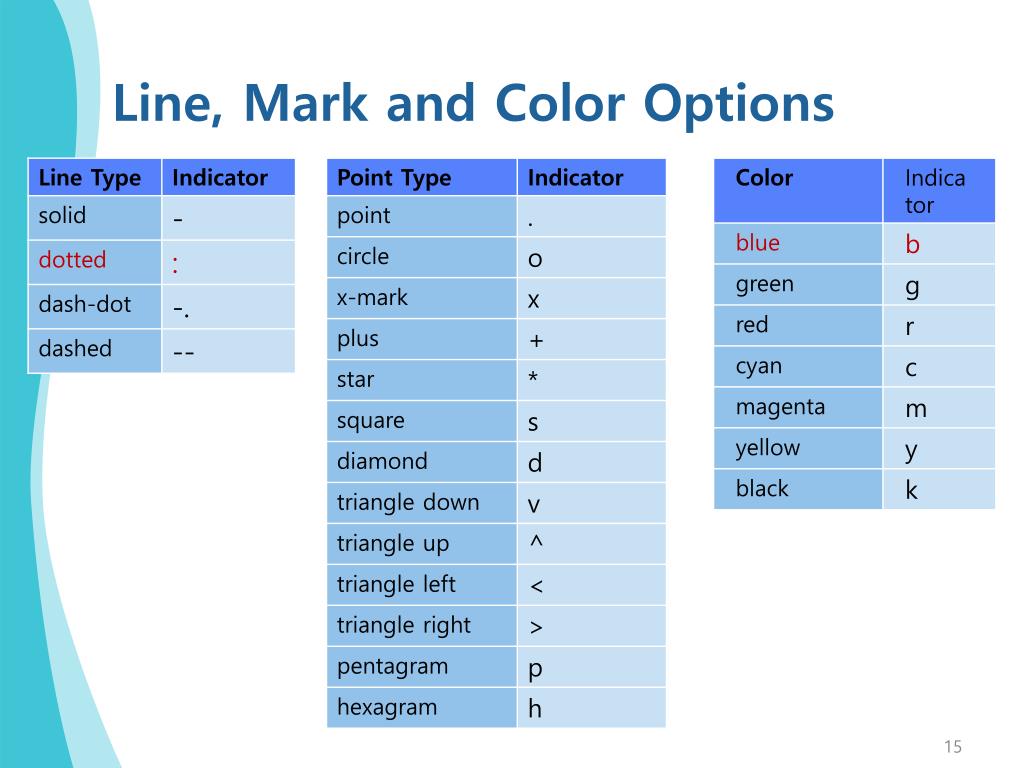 Line, Mark and Color Options

| Line Type | Indicator |
|---|---|
| solid | - |
| dotted | : |
| dash-dot | -. |
| dashed | -- |

| Point Type | Indicator |
|---|---|
| point | . |
| circle | o |
| x-mark | x |
| plus | + |
| star | * |
| square | s |
| diamond | d |
| triangle down | v |
| triangle up | ^ |
| triangle left | < |
| triangle right | > |
| pentagram | p |
| hexagram | h |

| Color | Indicator |
|---|---|
| blue | b |
| green | g |
| red | r |
| cyan | c |
| magenta | m |
| yellow | y |
| black | k |

15